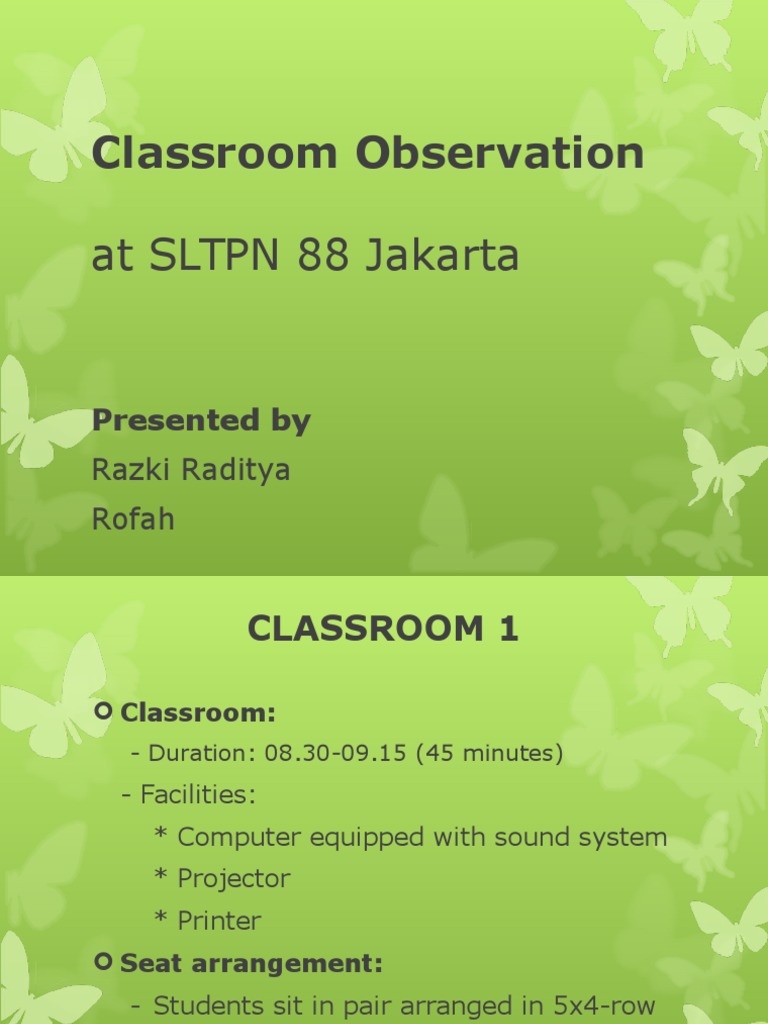 Classroom Observation

at SLTPN 88 Jakarta

Presented by
Razki Raditya
Rofah

CLASSROOM 1

Classroom:
- Duration: 08.30-09.15 (45 minutes)
- Facilities:
* Computer equipped with sound system
* Projector
* Printer

Seat arrangement:
- Students sit in pair arranged in 5x4-row